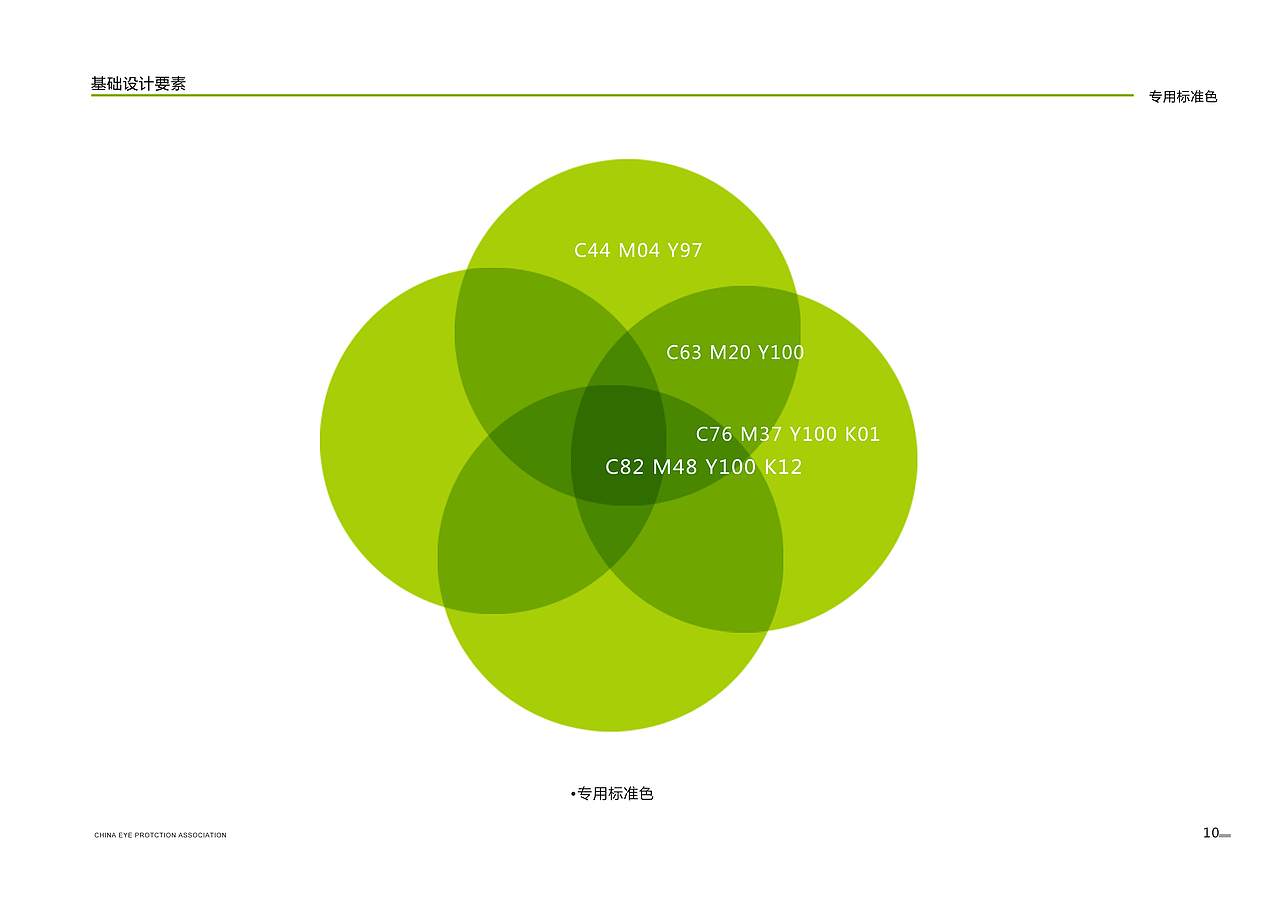 基础设计要素

专用标准色

C44 M04 Y97

C63 M20 Y100

C76 M37 Y100 K01

C82 M48 Y100 K12

•专用标准色

CHINA EYE PROTCTION ASSOCIATION

10